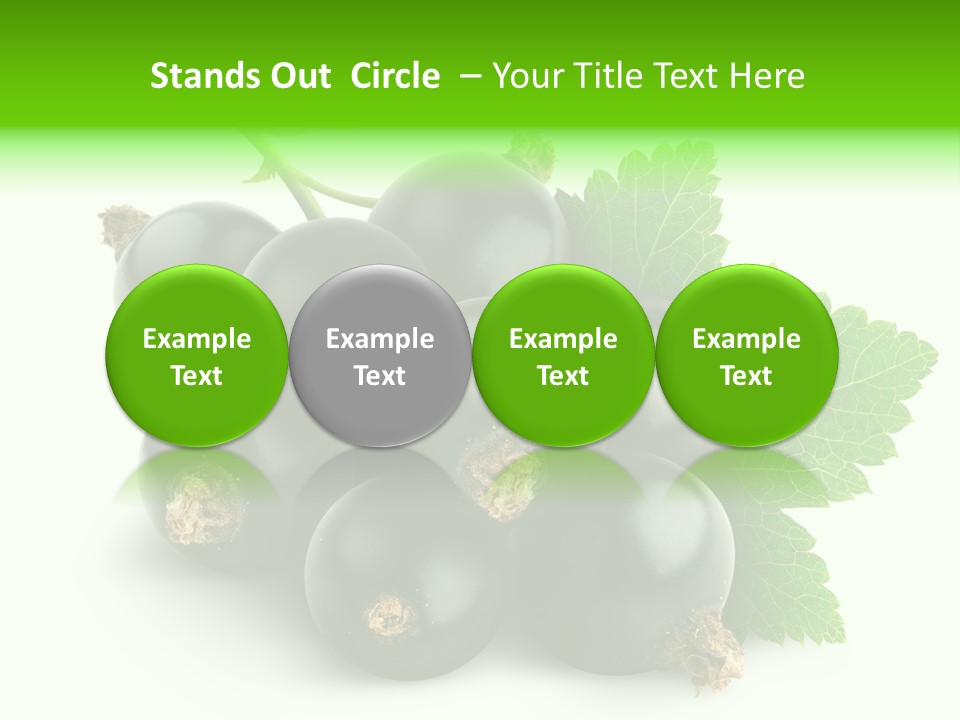 Stands Out Circle – Your Title Text Here

Example Text

Example Text

Example Text

Example Text